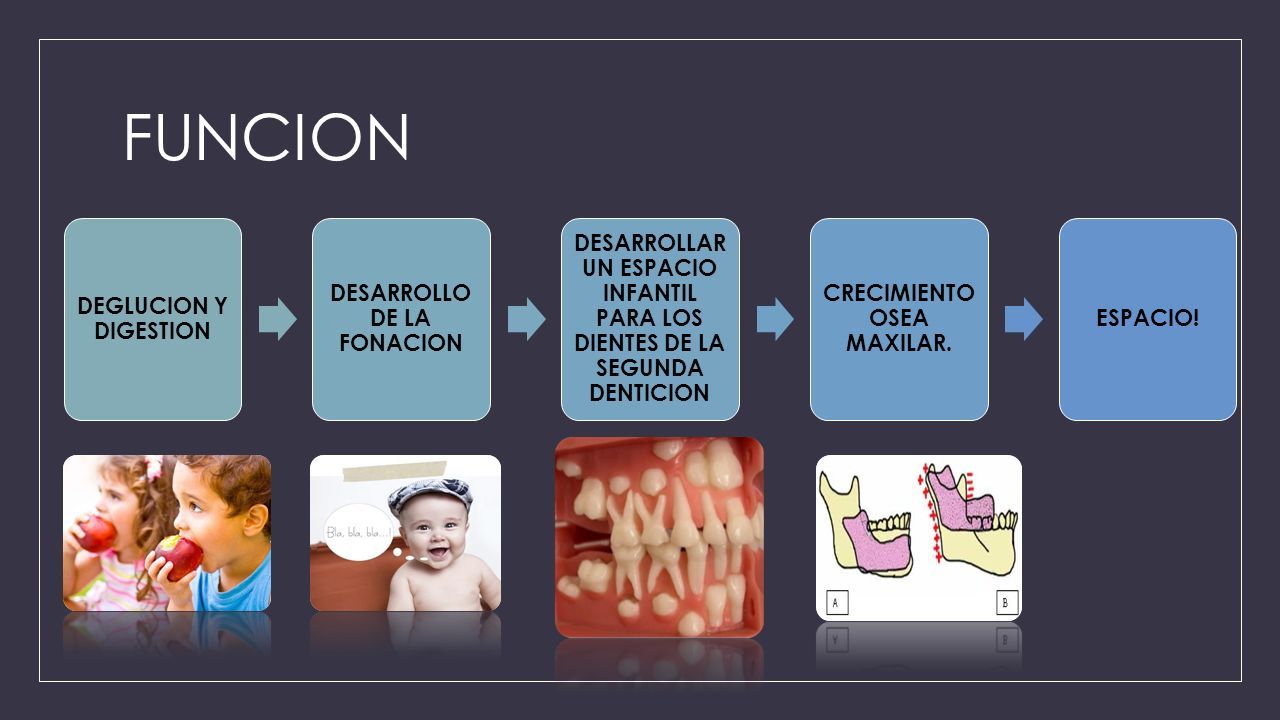 FUNCION

DEGLUCION Y DIGESTION

DESARROLLO DE LA FONACION

DESARROLLAR UN ESPACIO INFANTIL PARA LOS DIENTES DE LA SEGUNDA DENTICION

CRECIMIENTO OSEA MAXILAR.

ESPACIO!

Bla, bla, bla...!

A

B